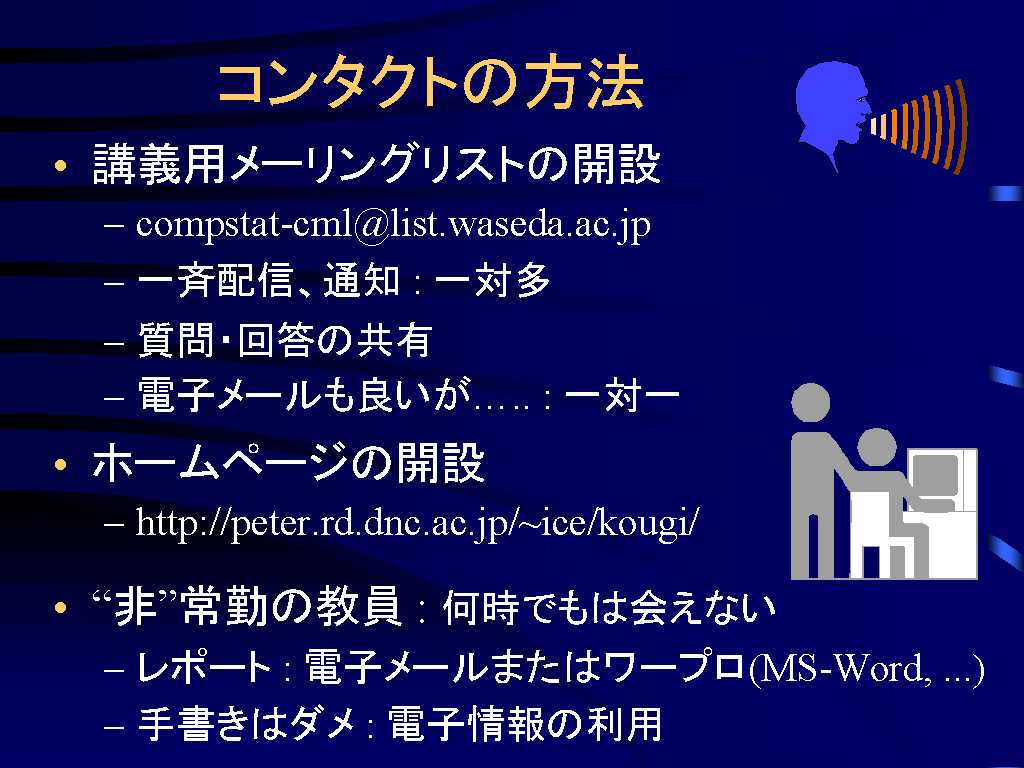 コンタクトの方法

• 講義用メーリングリストの開設
– compstat-cml@list.waseda.ac.jp
– 一斉配信、通知 : 一対多
– 質問・回答の共有
– 電子メールも良いが….. : 一対一

• ホームページの開設
– http://peter.rd.dnc.ac.jp/~ice/kougi/

• “非”常勤の教員 : 何時でもは会えない
– レポート : 電子メールまたはワープロ(MS-Word, ...)
– 手書きはダメ : 電子情報の利用